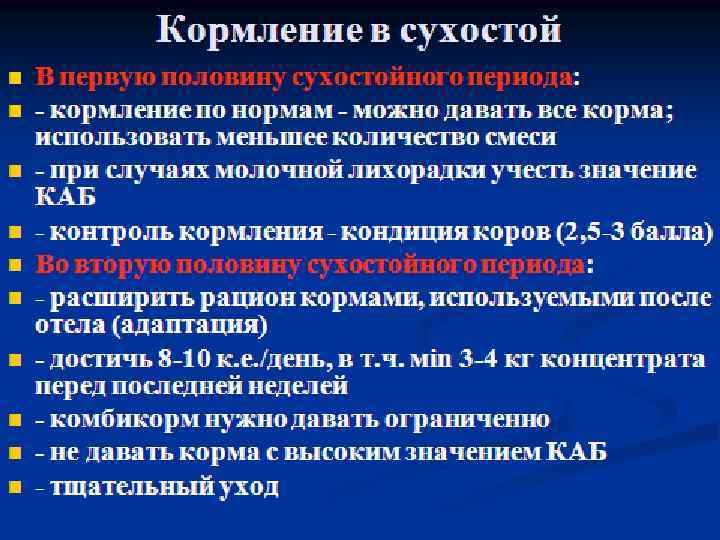 Кормление в сухостой

В первую половину сухостойного периода:

- кормление по нормам - можно давать все корма; использовать меньшее количество смеси

- при случаях молочной лихорадки учесть значение КАБ

- контроль кормления - кондиция коров (2,5-3 балла)

Во вторую половину сухостойного периода:

- расширить рацион кормами, используемыми после отела (адаптация)

- достичь 8-10 к.е./день, в т.ч. min 3-4 кг концентрата перед последней неделей

- комбикорм нужно давать ограниченно

- не давать корма с высоким значением КАБ

- тщательный уход